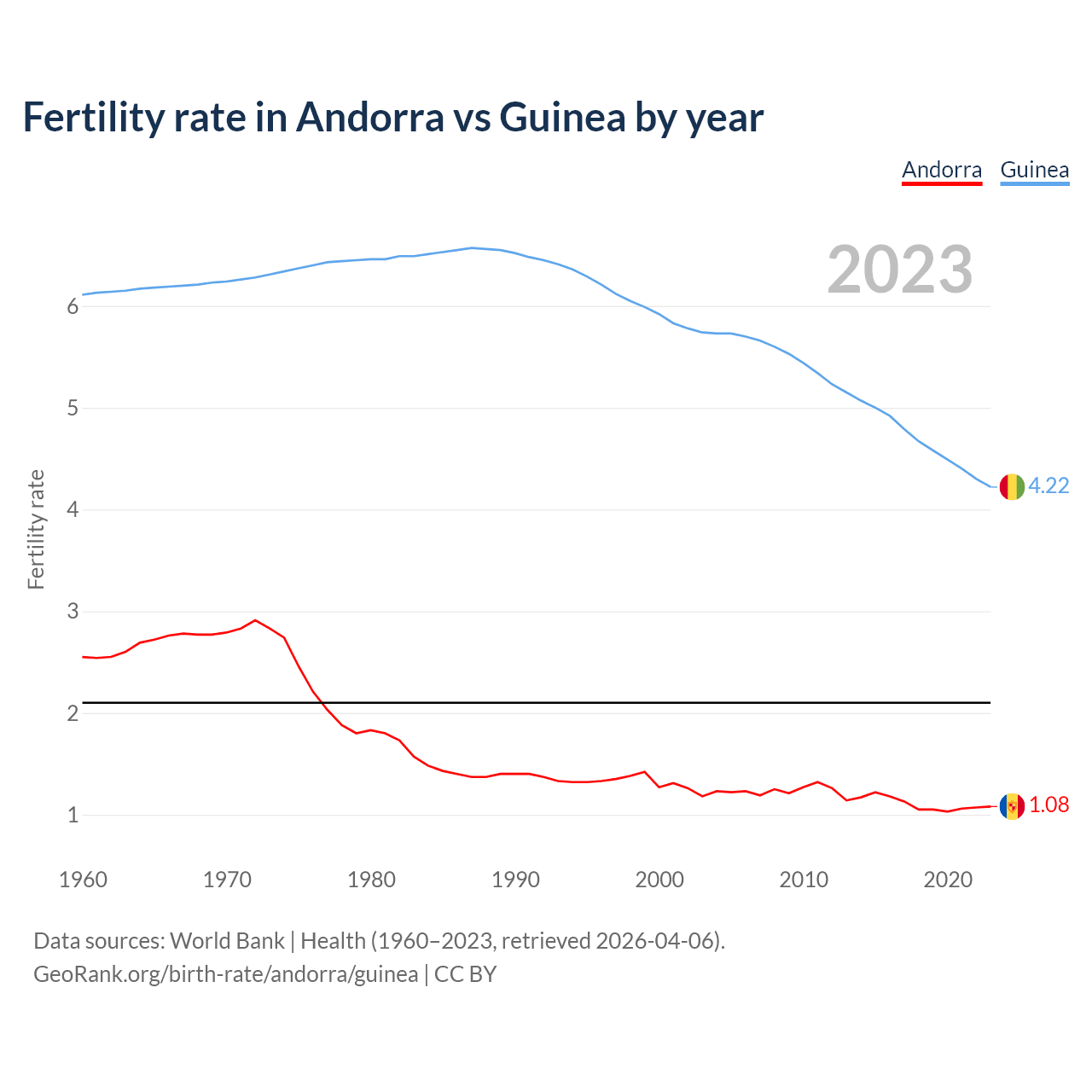 Fertility rate in Andorra vs Guinea by year

Andorra Guinea

2023

Fertility rate

6
5
4
3
2
1

4.22
1.08

1960 1970 1980 1990 2000 2010 2020

Data sources: World Bank | Health (1960–2023, retrieved 2026-04-06).
GeoRank.org/birth-rate/andorra/guinea | CC BY